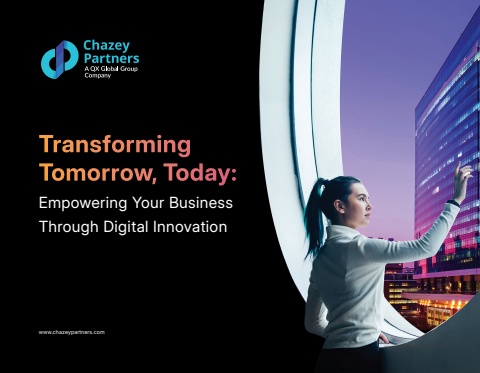 Chazey Partners
A QX Global Group Company

Transforming Tomorrow, Today:
Empowering Your Business Through Digital Innovation

www.chazeypartners.com